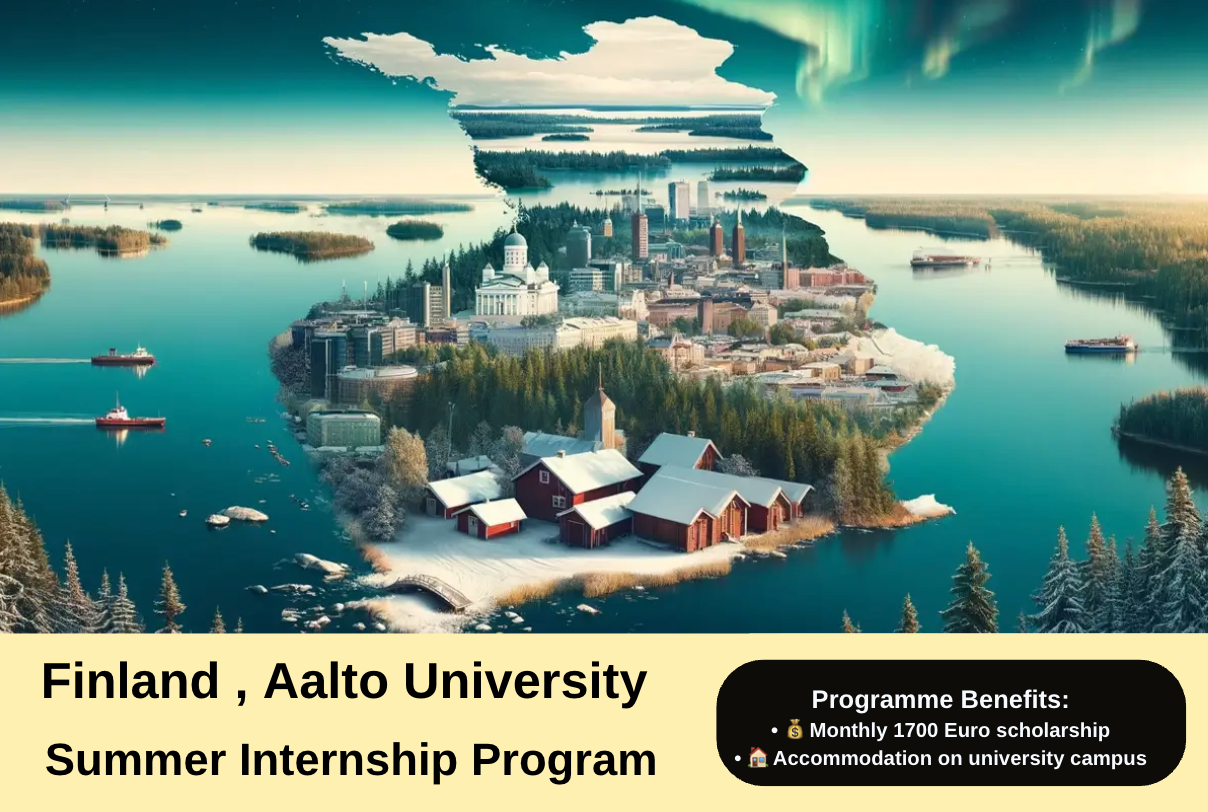 Finland , Aalto University

Summer Internship Program

Programme Benefits:
• 💰 Monthly 1700 Euro scholarship
• 🏠 Accommodation on university campus